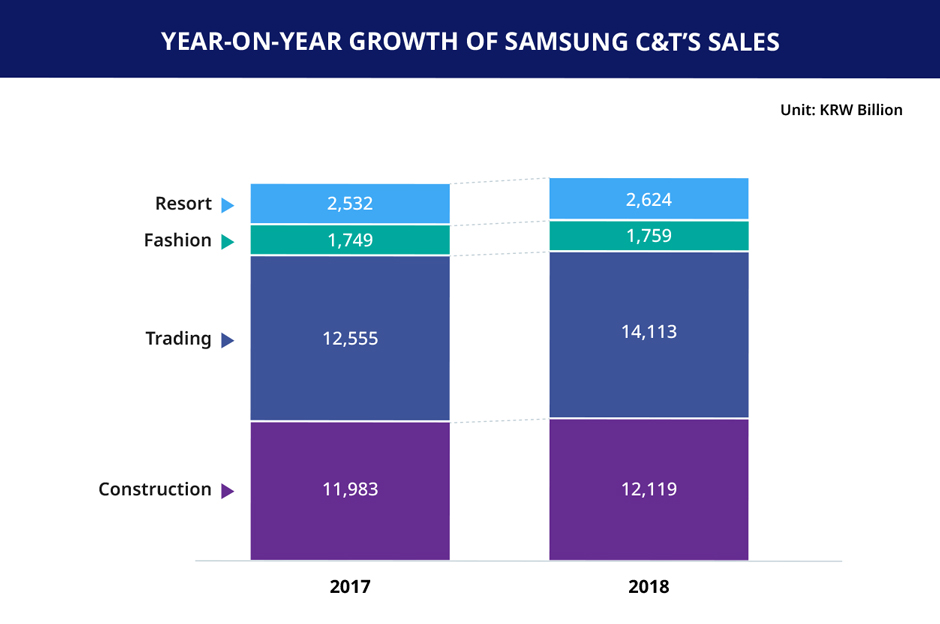 YEAR-ON-YEAR GROWTH OF SAMSUNG C&T'S SALES

Unit: KRW Billion

| | 2017 | 2018 |
|---|---|---|
| Resort | 2,532 | 2,624 |
| Fashion | 1,749 | 1,759 |
| Trading | 12,555 | 14,113 |
| Construction | 11,983 | 12,119 |